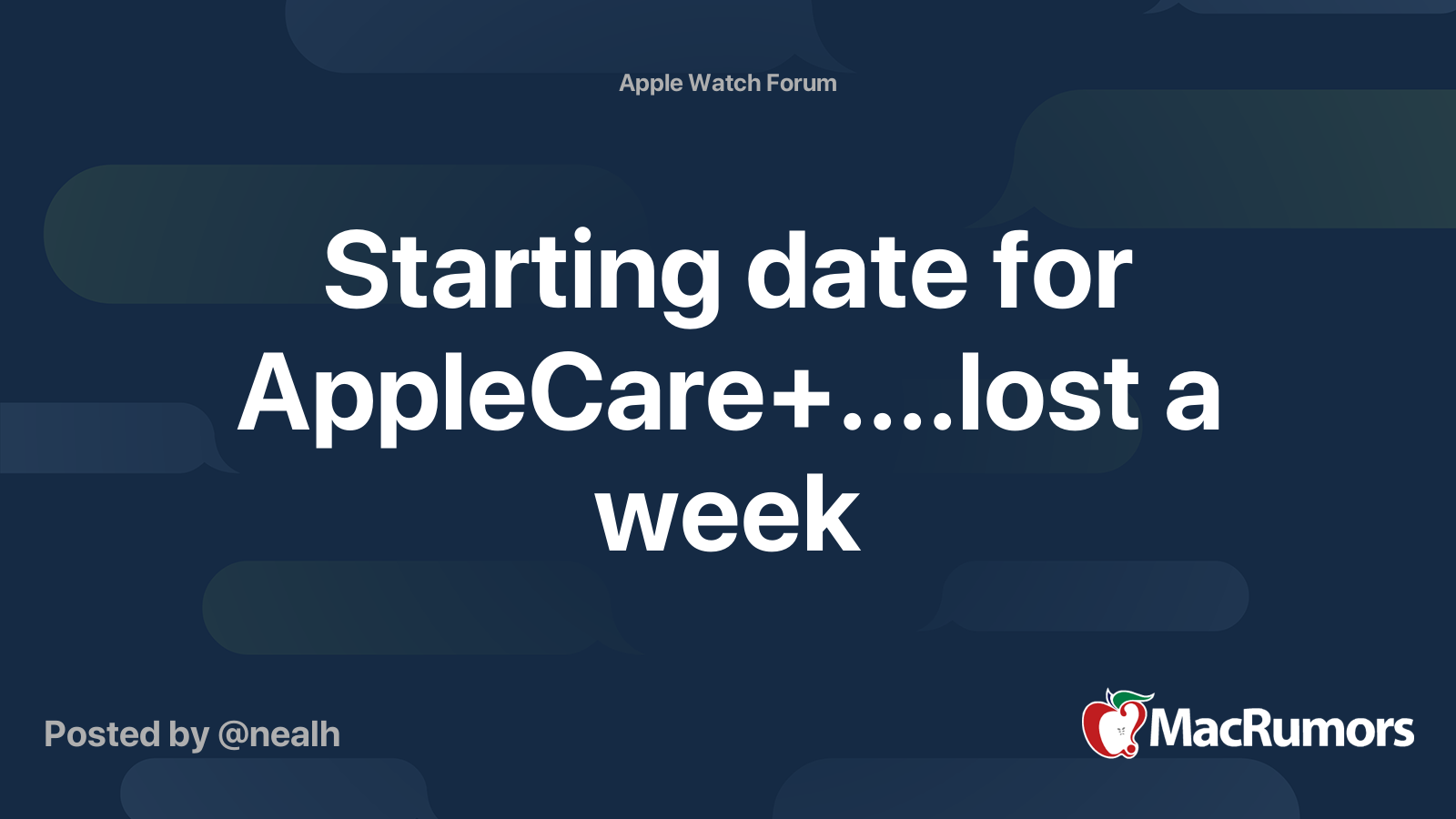 Apple Watch Forum

Starting date for AppleCare+....lost a week

Posted by @nealh

MacRumors